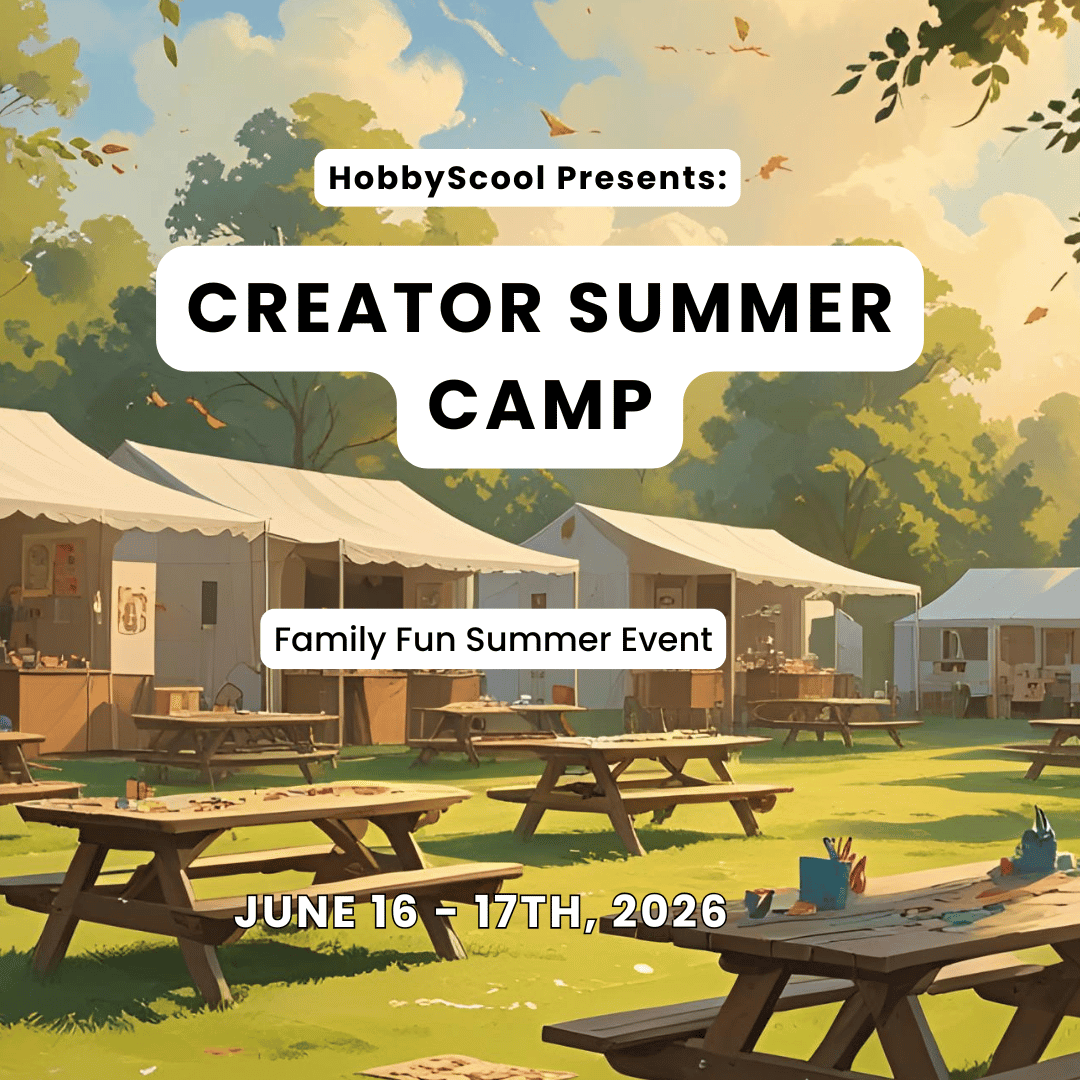 HobbyScool Presents:

CREATOR SUMMER CAMP

Family Fun Summer Event

JUNE 16 - 17TH, 2026